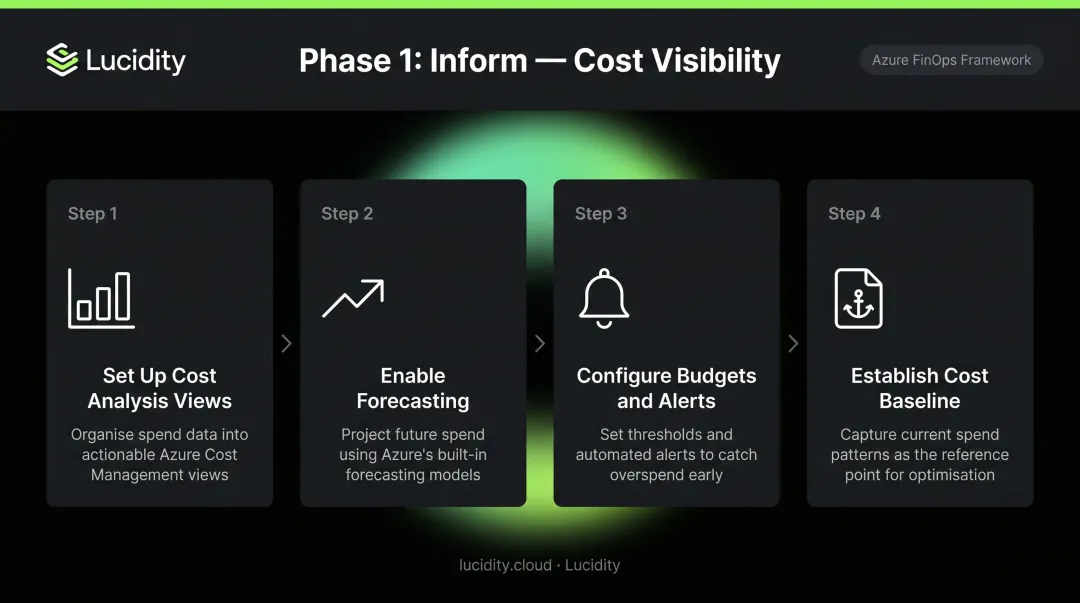 Lucidity

Phase 1: Inform — Cost Visibility

Azure FinOps Framework

Step 1

Set Up Cost Analysis Views

Organise spend data into actionable Azure Cost Management views

Step 2

Enable Forecasting

Project future spend using Azure's built-in forecasting models

Step 3

Configure Budgets and Alerts

Set thresholds and automated alerts to catch overspend early

Step 4

Establish Cost Baseline

Capture current spend patterns as the reference point for optimisation

lucidity.cloud · Lucidity